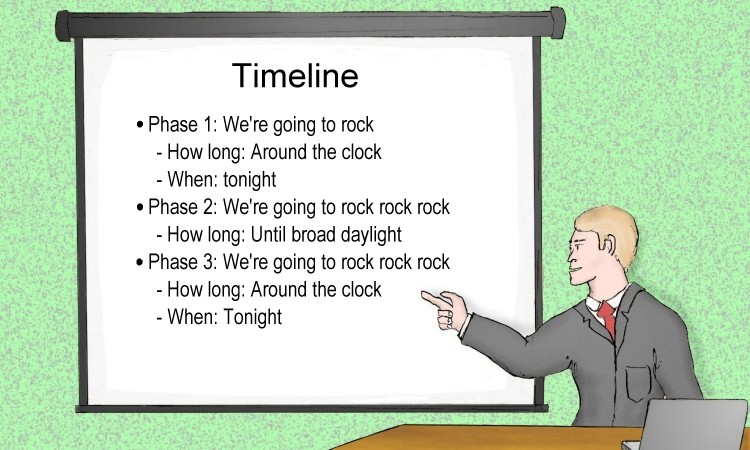 Timeline

• Phase 1: We're going to rock
- How long: Around the clock
- When: tonight
• Phase 2: We're going to rock rock rock
- How long: Until broad daylight
• Phase 3: We're going to rock rock rock
- How long: Around the clock
- When: Tonight